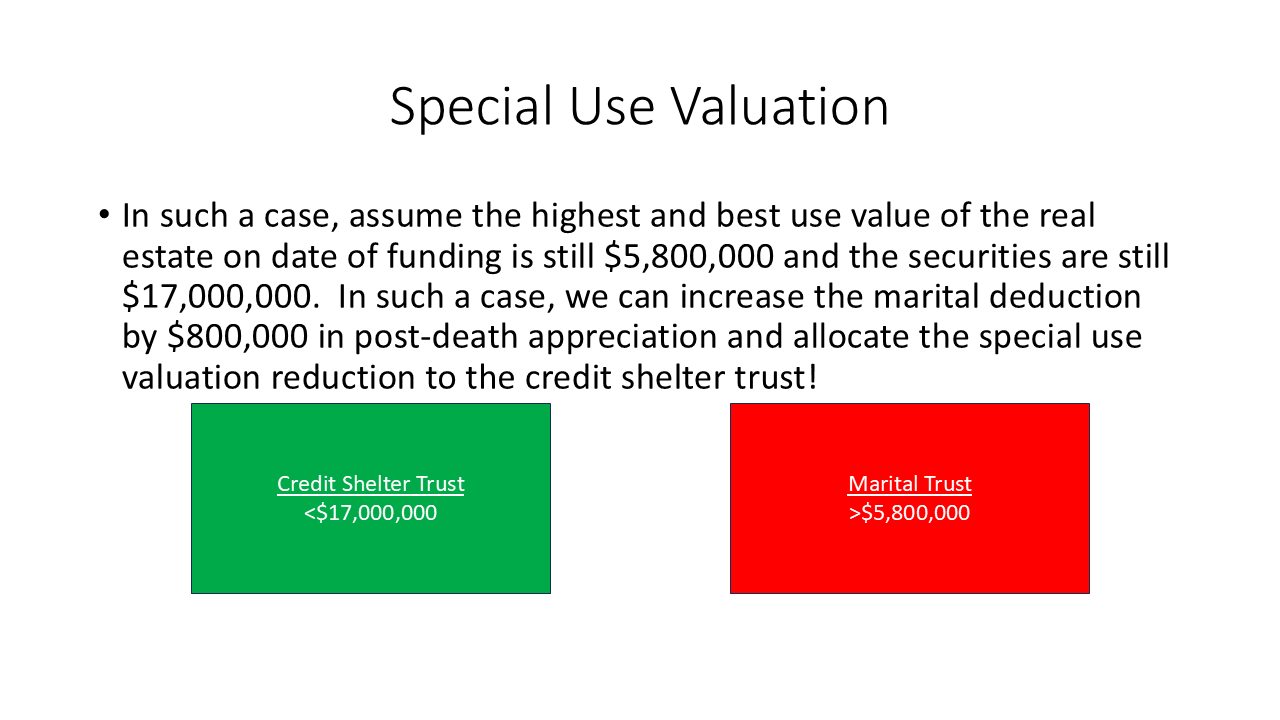 Special Use Valuation

• In such a case, assume the highest and best use value of the real estate on date of funding is still \$5,800,000 and the securities are still \$17,000,000. In such a case, we can increase the marital deduction by \$800,000 in post-death appreciation and allocate the special use valuation reduction to the credit shelter trust!

Credit Shelter Trust
<\$17,000,000

Marital Trust
>\$5,800,000